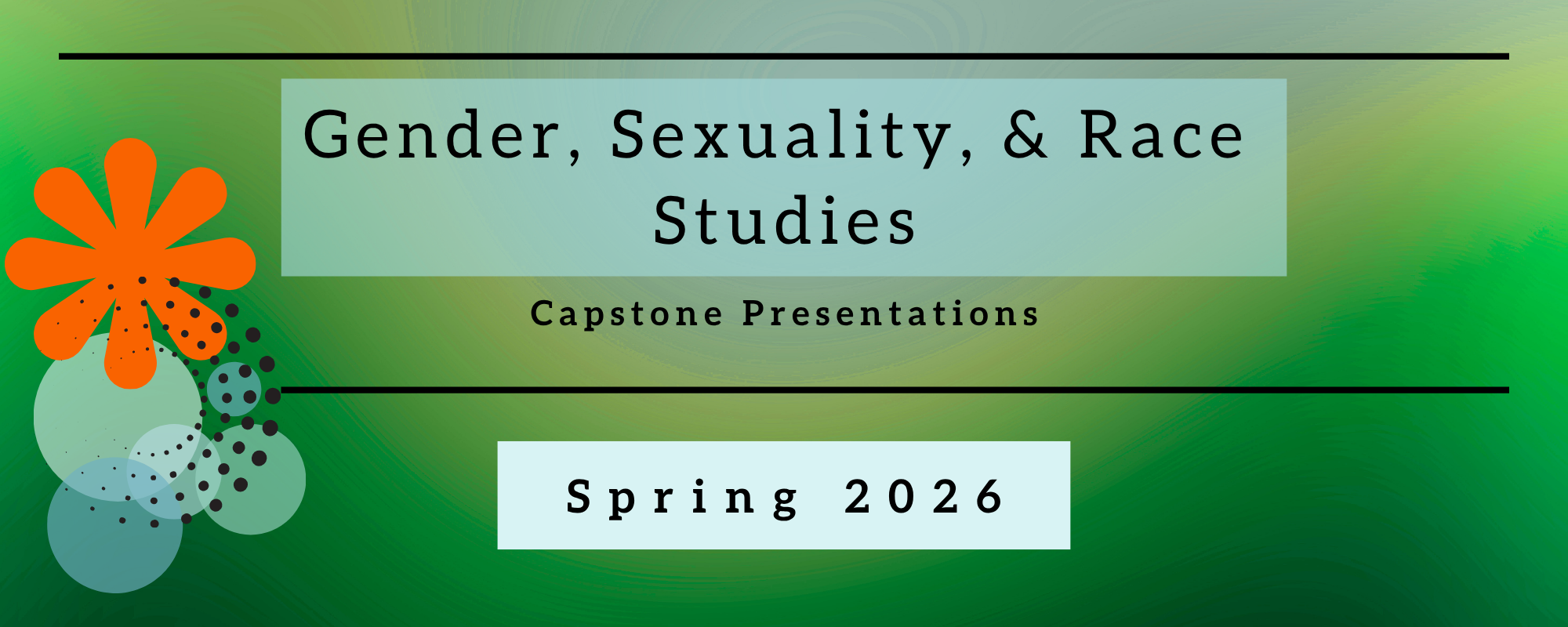 Gender, Sexuality, & Race Studies

Capstone Presentations

Spring 2026